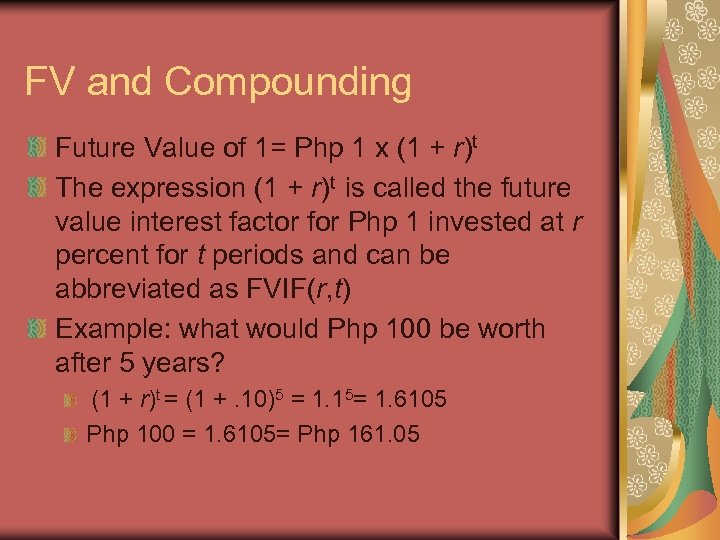 FV and Compounding

Future Value of 1= Php 1 x $(1 + r)^t$

The expression $(1 + r)^t$ is called the future value interest factor for Php 1 invested at $r$ percent for $t$ periods and can be abbreviated as FVIF($r$,$t$)

Example: what would Php 100 be worth after 5 years?

$(1 + r)^t = (1 + .10)^5 = 1.1^5 = 1.6105$

Php 100 = 1.6105= Php 161.05